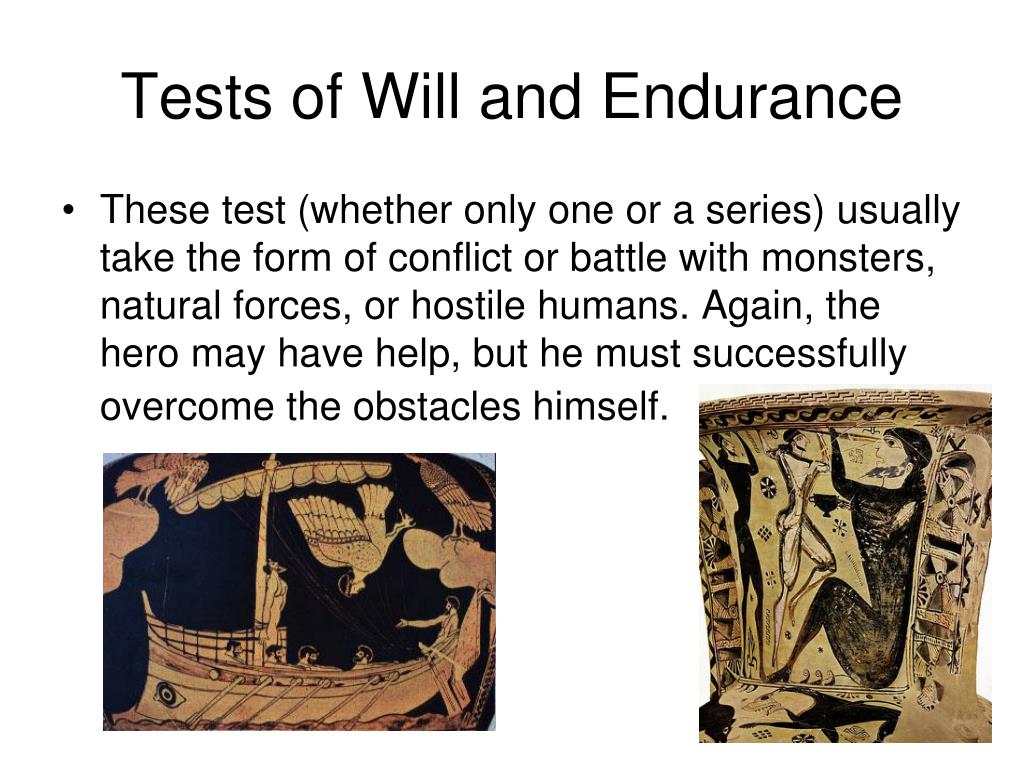 Tests of Will and Endurance

• These test (whether only one or a series) usually take the form of conflict or battle with monsters, natural forces, or hostile humans. Again, the hero may have help, but he must successfully overcome the obstacles himself.